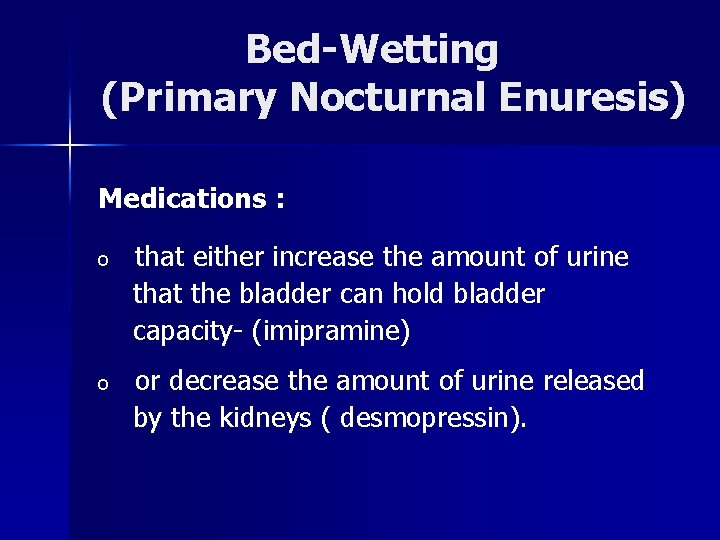 Bed-Wetting
(Primary Nocturnal Enuresis)

Medications :

o that either increase the amount of urine that the bladder can hold bladder capacity- (imipramine)

o or decrease the amount of urine released by the kidneys ( desmopressin).